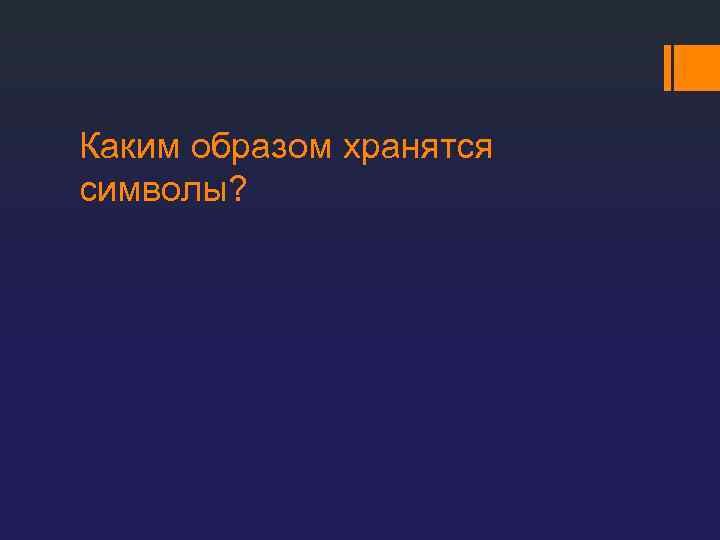 Каким образом хранятся символы?